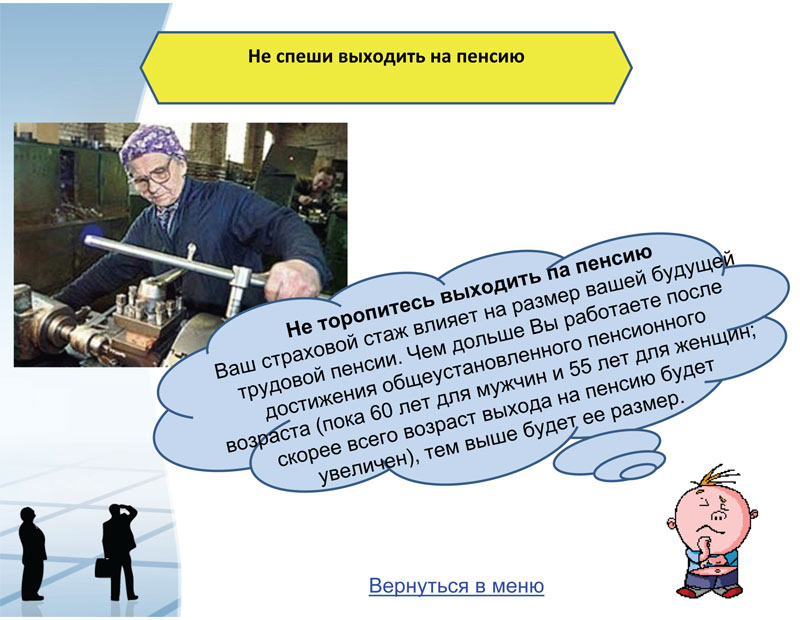 Не спеши выходить на пенсию

Не торопитесь выходить па пенсию
Ваш страховой стаж влияет на размер вашей будущей трудовой пенсии. Чем дольше Вы работаете после достижения общеустановленного пенсионного возраста (пока 60 лет для мужчин и 55 лет для женщин; скорее всего возраст выхода на пенсию будет увеличен), тем выше будет ее размер.

Вернуться в меню